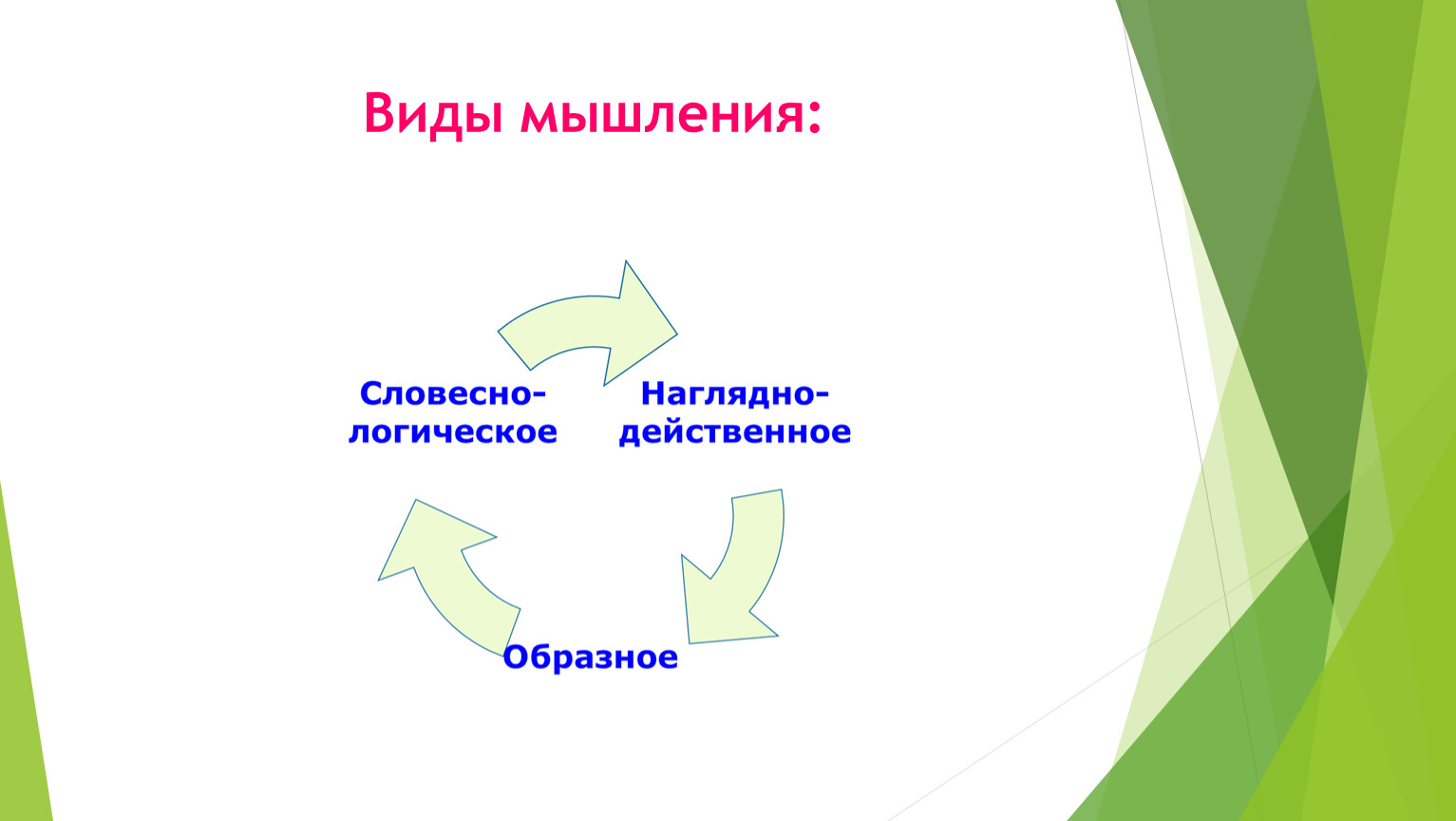 Виды мышления:

Словесно-логическое

Наглядно-действенное

Образное